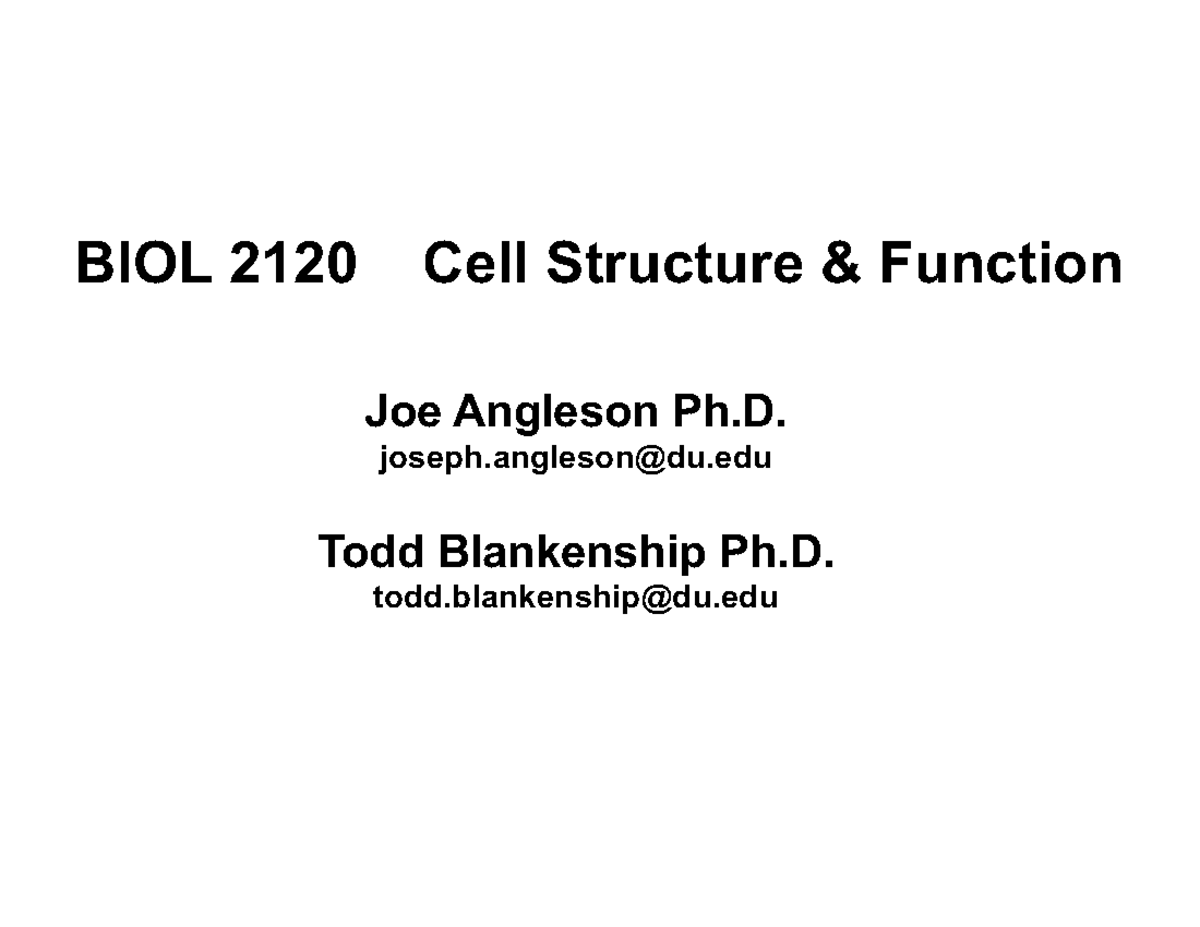 BIOL 2120 Cell Structure & Function

Joe Angleson Ph.D.
joseph.angleson@du.edu

Todd Blankenship Ph.D.
todd.blankenship@du.edu